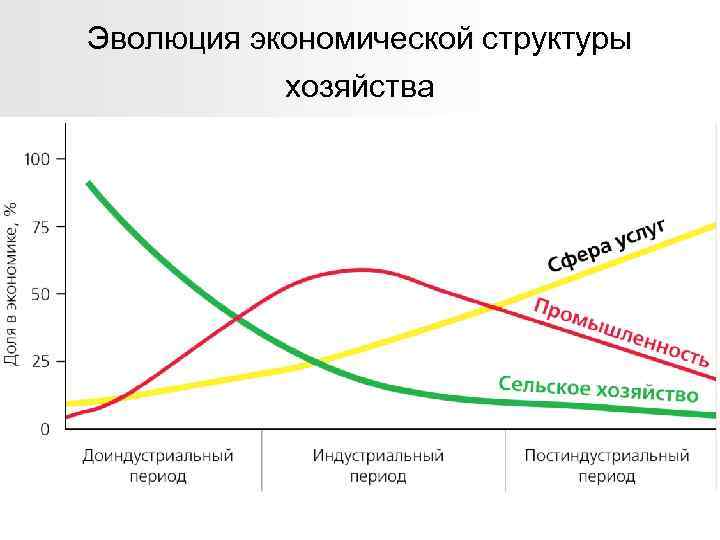 Эволюция экономической структуры хозяйства

Доля в экономике, %

100
75
50
25
0

Сфера услуг
Промышленность
Сельское хозяйство

Доиндустриальный период
Индустриальный период
Постиндустриальный период